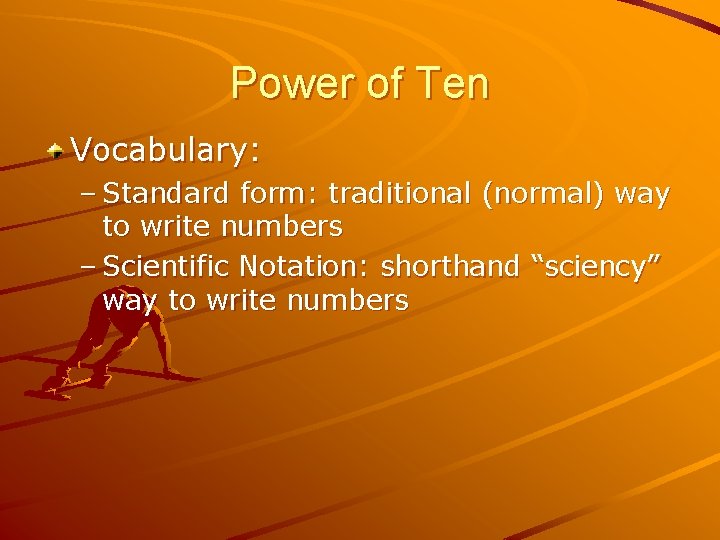 Power of Ten

Vocabulary:

– Standard form: traditional (normal) way to write numbers

– Scientific Notation: shorthand “sciency” way to write numbers